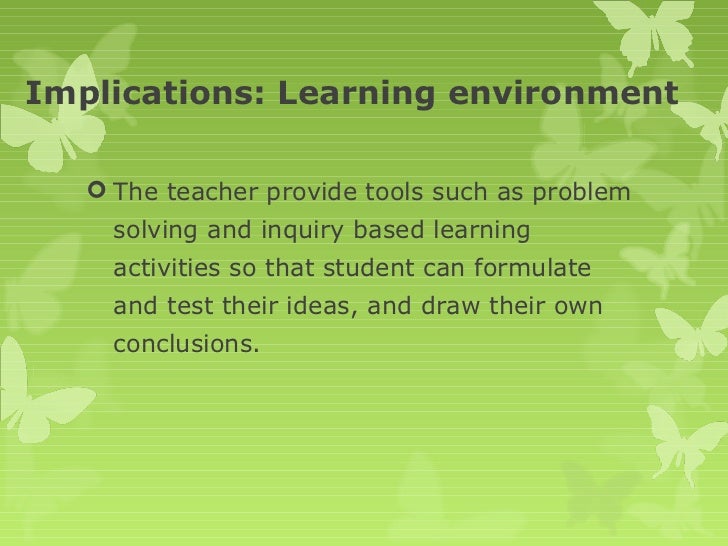 Implications: Learning environment

The teacher provide tools such as problem solving and inquiry based learning activities so that student can formulate and test their ideas, and draw their own conclusions.